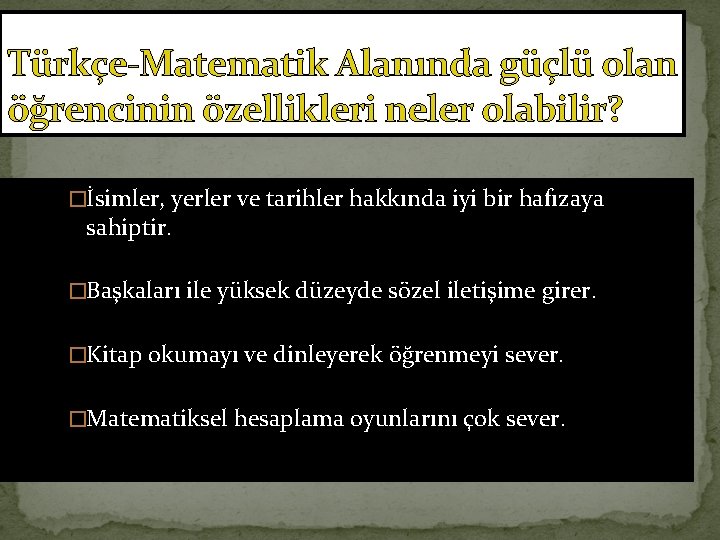 Türkçe-Matematik Alanında güçlü olan öğrencinin özellikleri neler olabilir?

□İsimler, yerler ve tarihler hakkında iyi bir hafızaya sahiptir.

□Başkaları ile yüksek düzeyde sözel iletişime girer.

□Kitap okumayı ve dinleyerek öğrenmeyi sever.

□Matematiksel hesaplama oyunlarını çok sever.